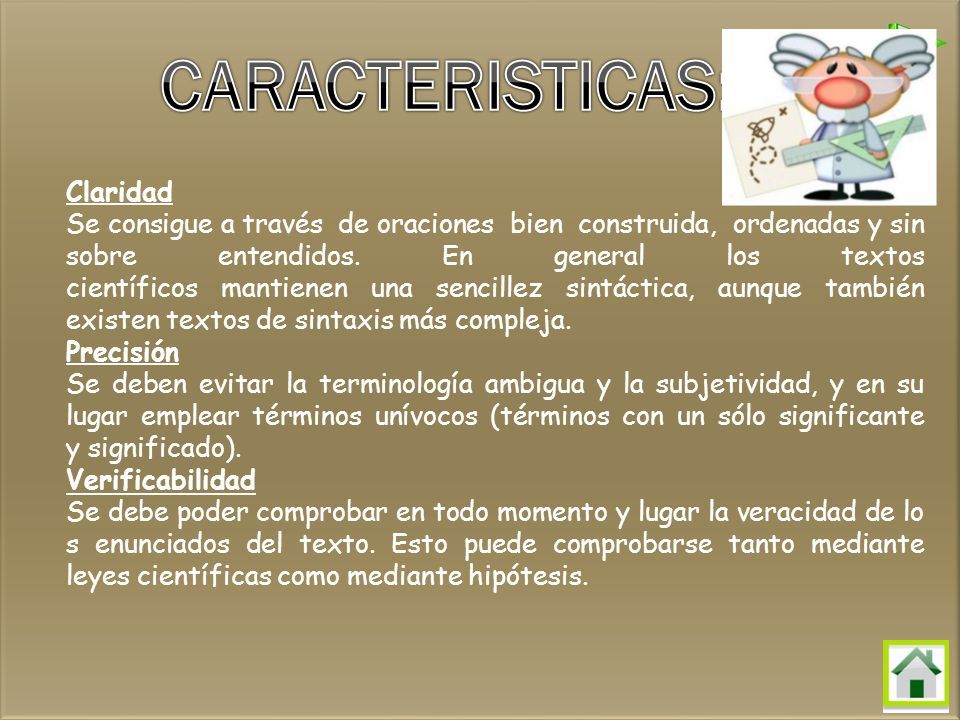 CARACTERISTICAS:

Claridad
Se consigue a través de oraciones bien construida, ordenadas y sin sobre entendidos. En general los textos científicos mantienen una sencillez sintáctica, aunque también existen textos de sintaxis más compleja.
Precisión
Se deben evitar la terminología ambigua y la subjetividad, y en su lugar emplear términos unívocos (términos con un sólo significante y significado).
Verificabilidad
Se debe poder comprobar en todo momento y lugar la veracidad de lo s enunciados del texto. Esto puede comprobarse tanto mediante leyes científicas como mediante hipótesis.